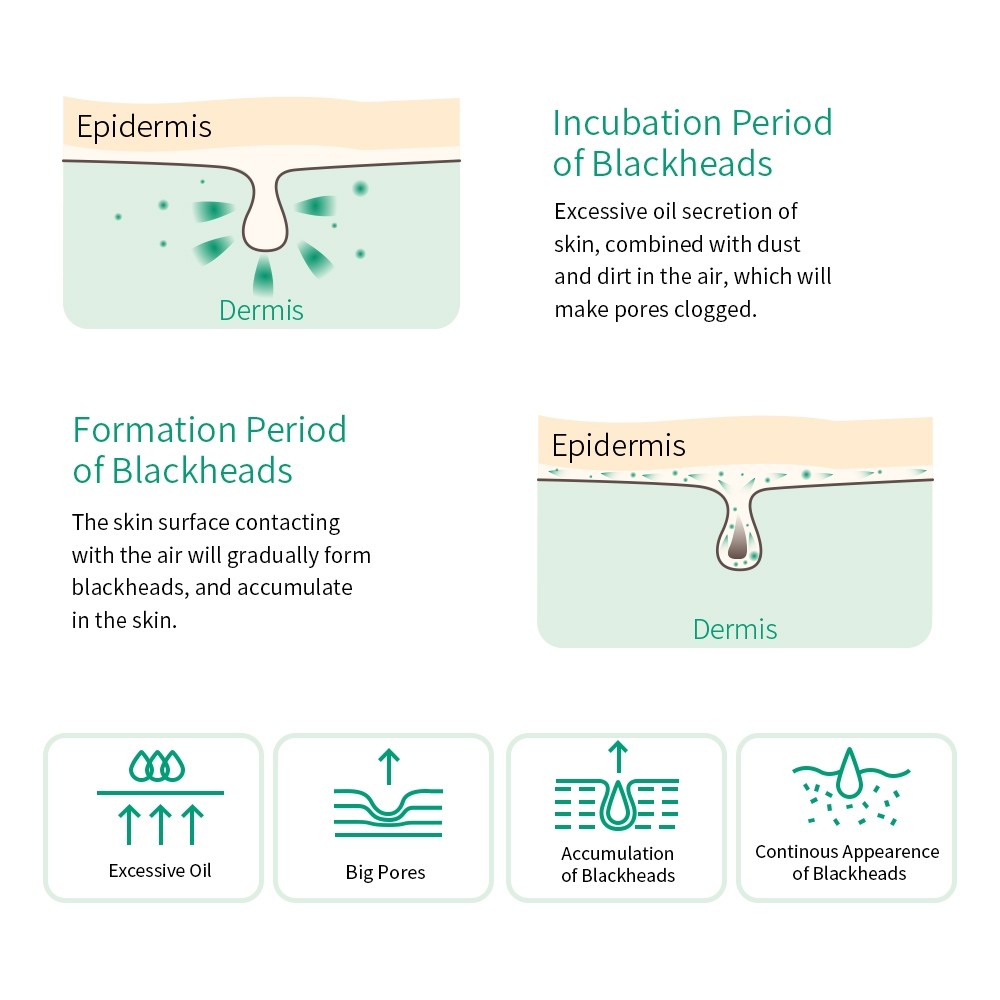 Epidermis

Dermis

Incubation Period of Blackheads

Excessive oil secretion of skin, combined with dust and dirt in the air, which will make pores clogged.

Formation Period of Blackheads

The skin surface contacting with the air will gradually form blackheads, and accumulate in the skin.

Epidermis

Dermis

Excessive Oil

Big Pores

Accumulation of Blackheads

Continous Appearence of Blackheads